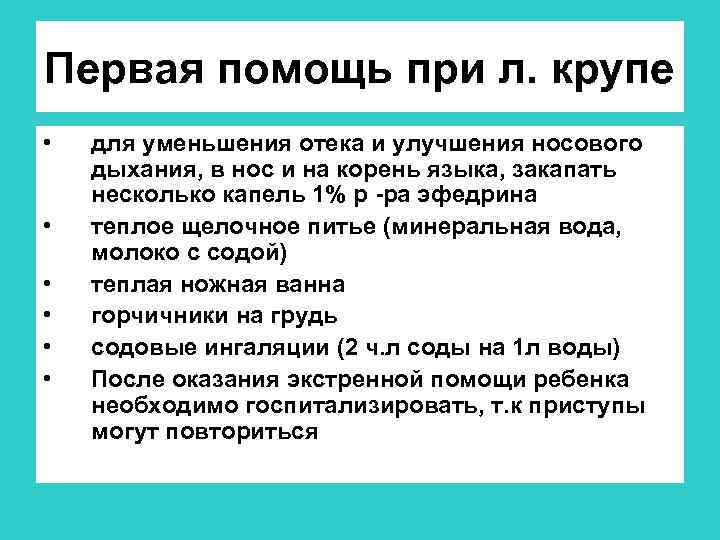 Первая помощь при л. крупе

• для уменьшения отека и улучшения носового дыхания, в нос и на корень языка, закапать несколько капель 1% р -ра эфедрина
• теплое щелочное питье (минеральная вода, молоко с содой)
• теплая ножная ванна
• горчичники на грудь
• содовые ингаляции (2 ч.л соды на 1л воды)
• После оказания экстренной помощи ребенка необходимо госпитализировать, т.к приступы могут повториться